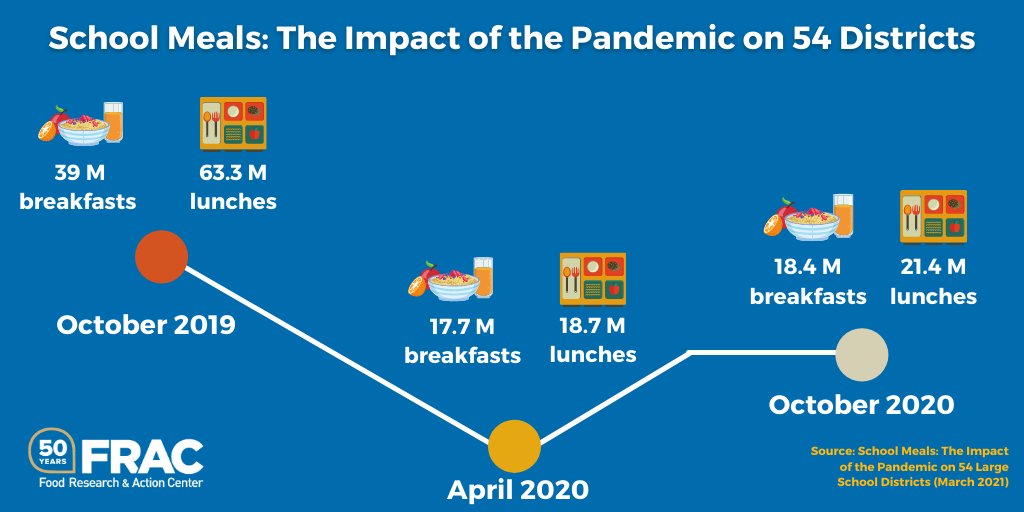 School Meals: The Impact of the Pandemic on 54 Districts

39 M breakfasts

63.3 M lunches

October 2019

17.7 M breakfasts

18.7 M lunches

April 2020

18.4 M breakfasts

21.4 M lunches

October 2020

50 YEARS FRAC
Food Research & Action Center

Source: School Meals: The Impact of the Pandemic on 54 Large School Districts (March 2021)